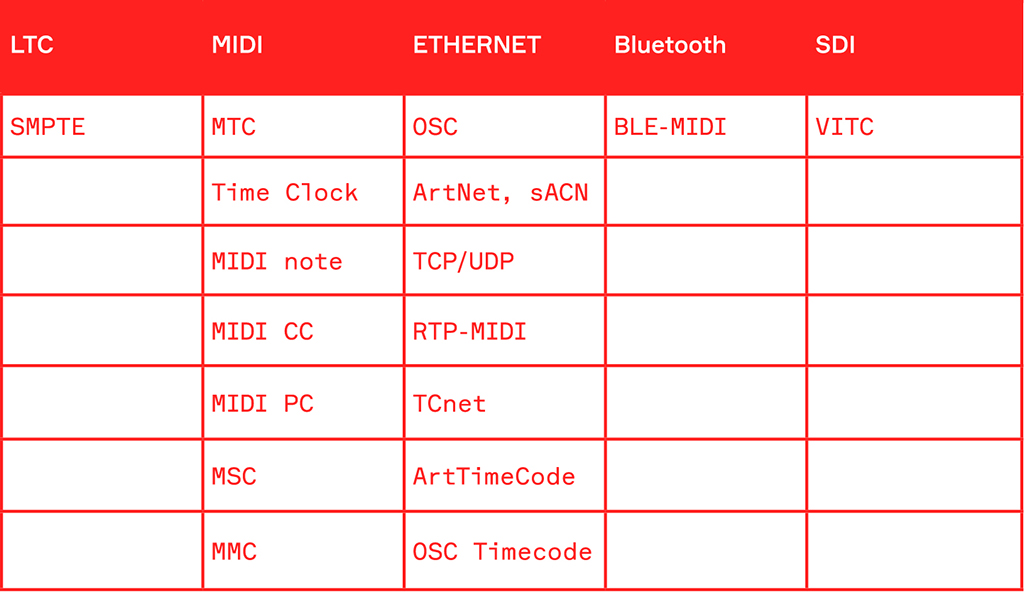 | LTC | MIDI | ETHERNET | Bluetooth | SDI |
|---|---|---|---|---|
| SMPTE | MTC | OSC | BLE-MIDI | VITC |
| | Time Clock | ArtNet, sACN | | |
| | MIDI note | TCP/UDP | | |
| | MIDI CC | RTP-MIDI | | |
| | MIDI PC | TCnet | | |
| | MSC | ArtTimeCode | | |
| | MMC | OSC Timecode | | |